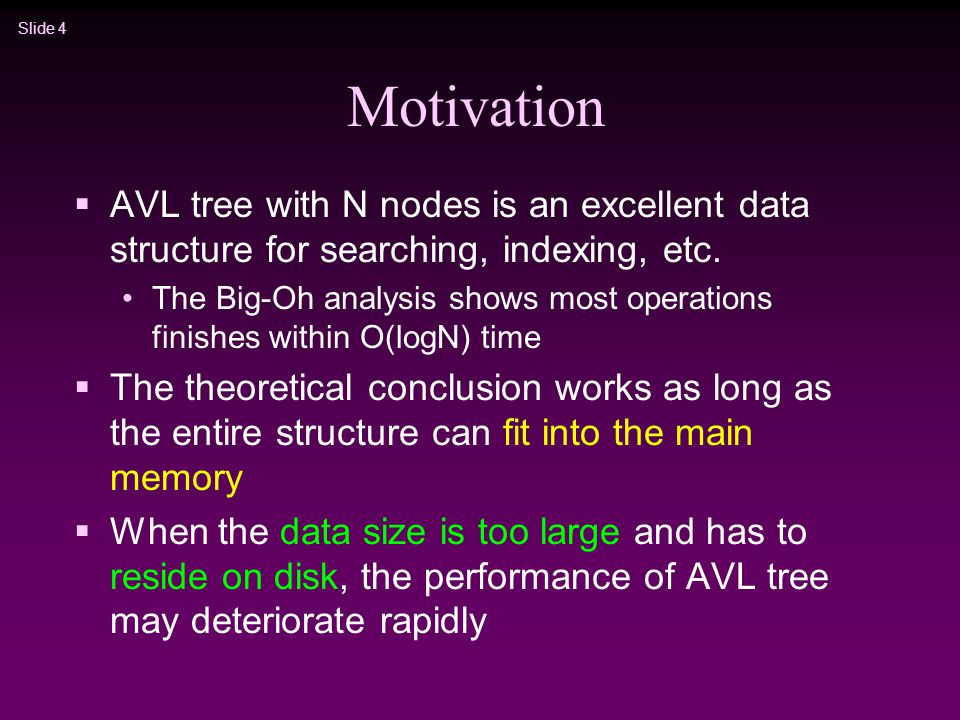 Slide 4

Motivation

▪ AVL tree with N nodes is an excellent data structure for searching, indexing, etc.
  • The Big-Oh analysis shows most operations finishes within O(logN) time
▪ The theoretical conclusion works as long as the entire structure can fit into the main memory
▪ When the data size is too large and has to reside on disk, the performance of AVL tree may deteriorate rapidly